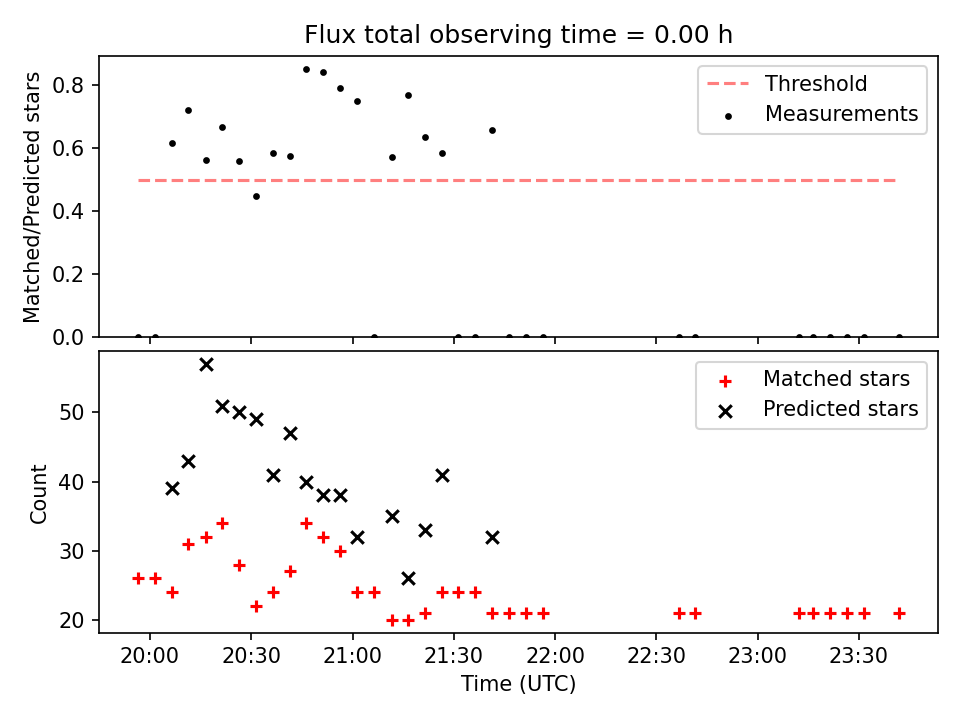 Flux total observing time = 0.00 h

Matched/Predicted stars

0.8
0.6
0.4
0.2
0.0

Threshold
Measurements

Count

50
40
30
20

Matched stars
Predicted stars

20:00 20:30 21:00 21:30 22:00 22:30 23:00 23:30

Time (UTC)